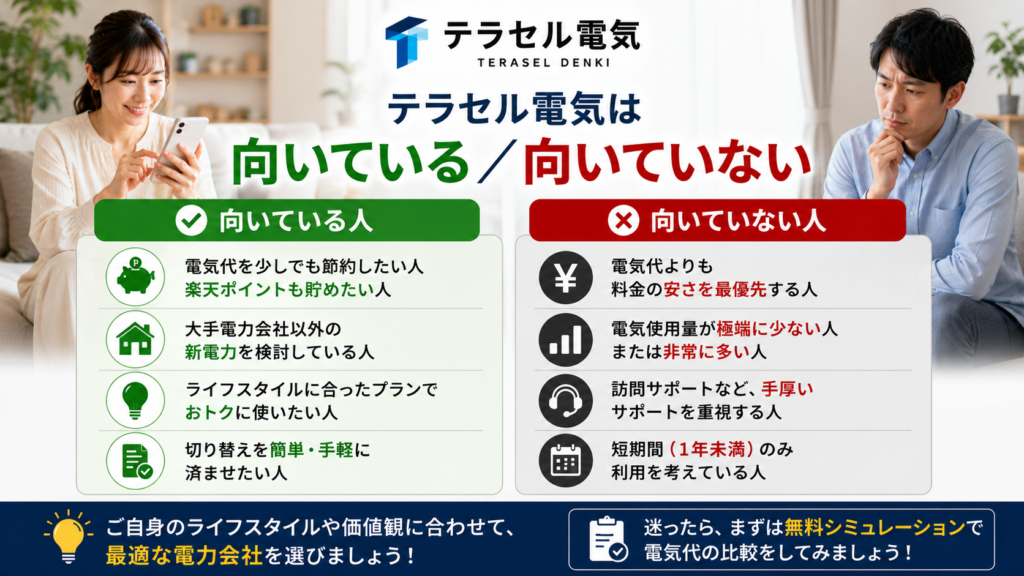 テラセル電気
TERASEL DENKI

テラセル電気は
向いている／向いていない

向いている人

電気代を少しでも節約したい人
楽天ポイントも貯めたい人

大手電力会社以外の
新電力を検討している人

ライフスタイルに合ったプランで
おトクに使いたい人

切り替えを簡単・手軽に
済ませたい人

向いていない人

電気代よりも
料金の安さを最優先する人

電気使用量が極端に少ない人
または非常に多い人

訪問サポートなど、手厚い
サポートを重視する人

短期間（1年未満）のみ
利用を考えている人

ご自身のライフスタイルや価値観に合わせて、
最適な電力会社を選びましょう！

迷ったら、まずは無料シミュレーションで
電気代の比較をしてみましょう！